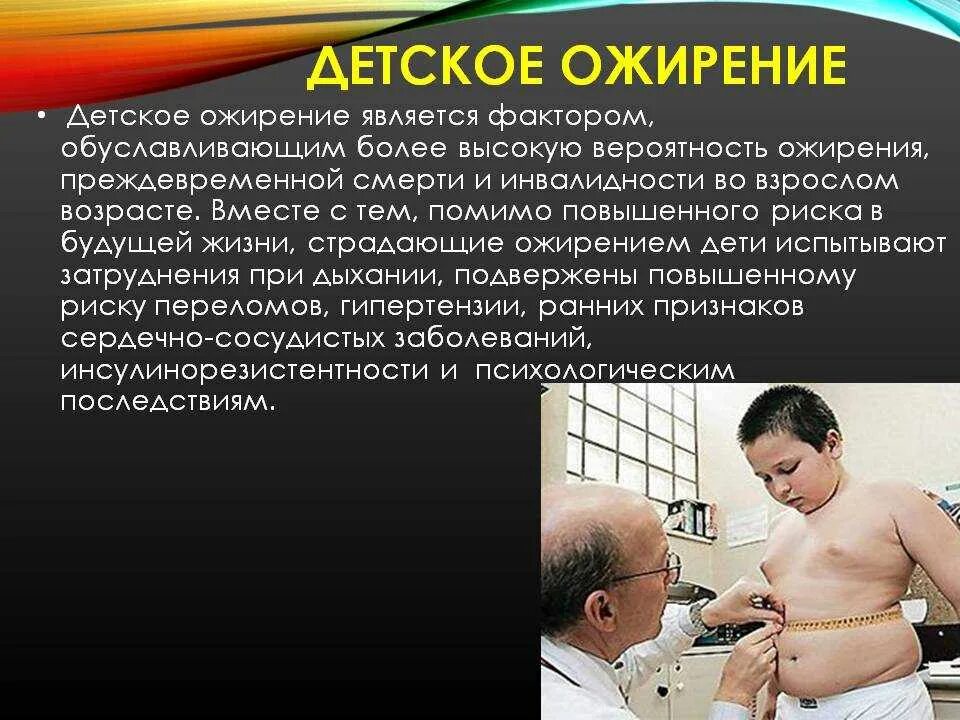 ДЕТСКОЕ ОЖИРЕНИЕ

• Детское ожирение является фактором, обуславливающим более высокую вероятность ожирения, преждевременной смерти и инвалидности во взрослом возрасте. Вместе с тем, помимо повышенного риска в будущей жизни, страдающие ожирением дети испытывают затруднения при дыхании, подвержены повышенному риску переломов, гипертензии, ранних признаков сердечно-сосудистых заболеваний, инсулинорезистентности и психологическим последствиям.